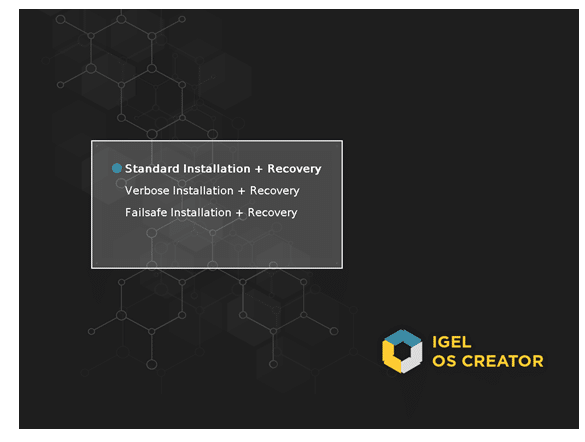 Standard Installation + Recovery
Verbose Installation + Recovery
Failsafe Installation + Recovery

IGEL
OS CREATOR